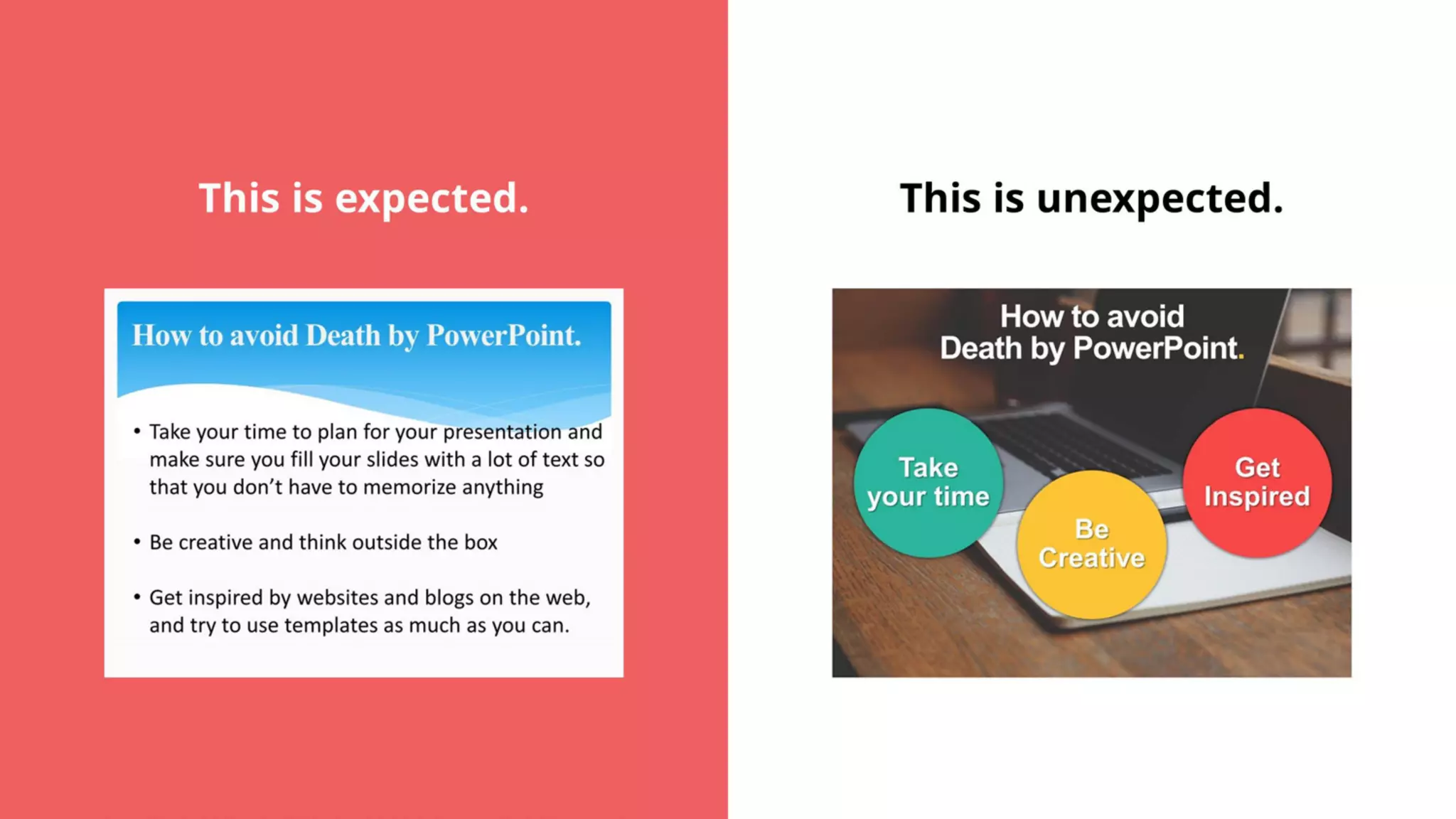 This is expected.

How to avoid Death by PowerPoint.

• Take your time to plan for your presentation and make sure you fill your slides with a lot of text so that you don't have to memorize anything

• Be creative and think outside the box

• Get inspired by websites and blogs on the web, and try to use templates as much as you can.

This is unexpected.

How to avoid Death by PowerPoint.

Take your time

Be Creative

Get Inspired